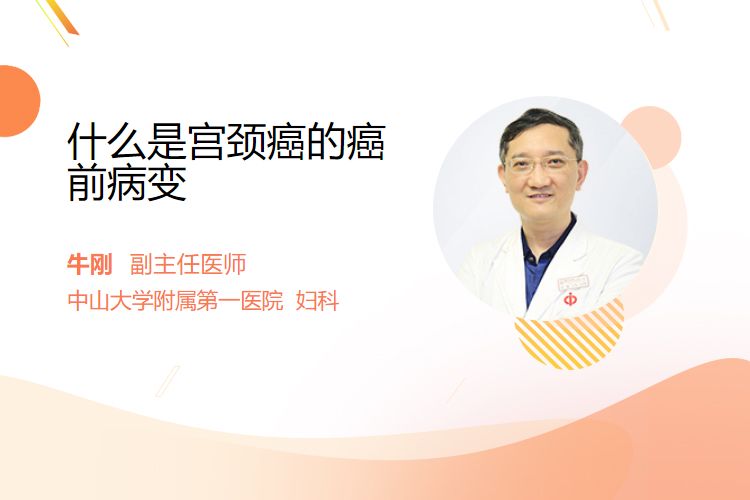 什么是宫颈癌的癌前病变

牛刚 副主任医师
中山大学附属第一医院 妇科